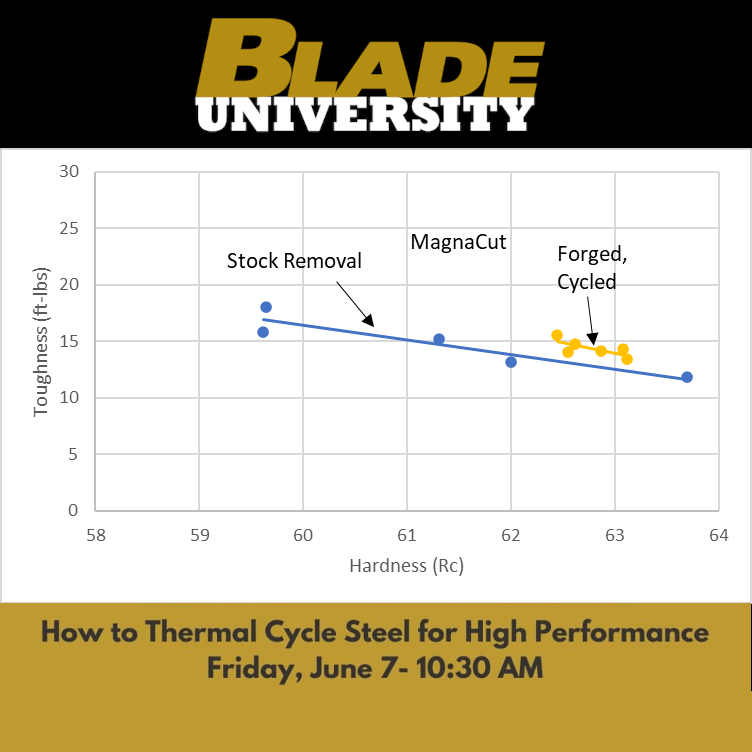 BLADE
UNIVERSITY

30
25
20
15
10
5
0
Toughness (ft-lbs)

Stock Removal

MagnaCut

Forged,
Cycled

58
59
60
61
62
63
64
Hardness (Rc)

How to Thermal Cycle Steel for High Performance
Friday, June 7- 10:30 AM